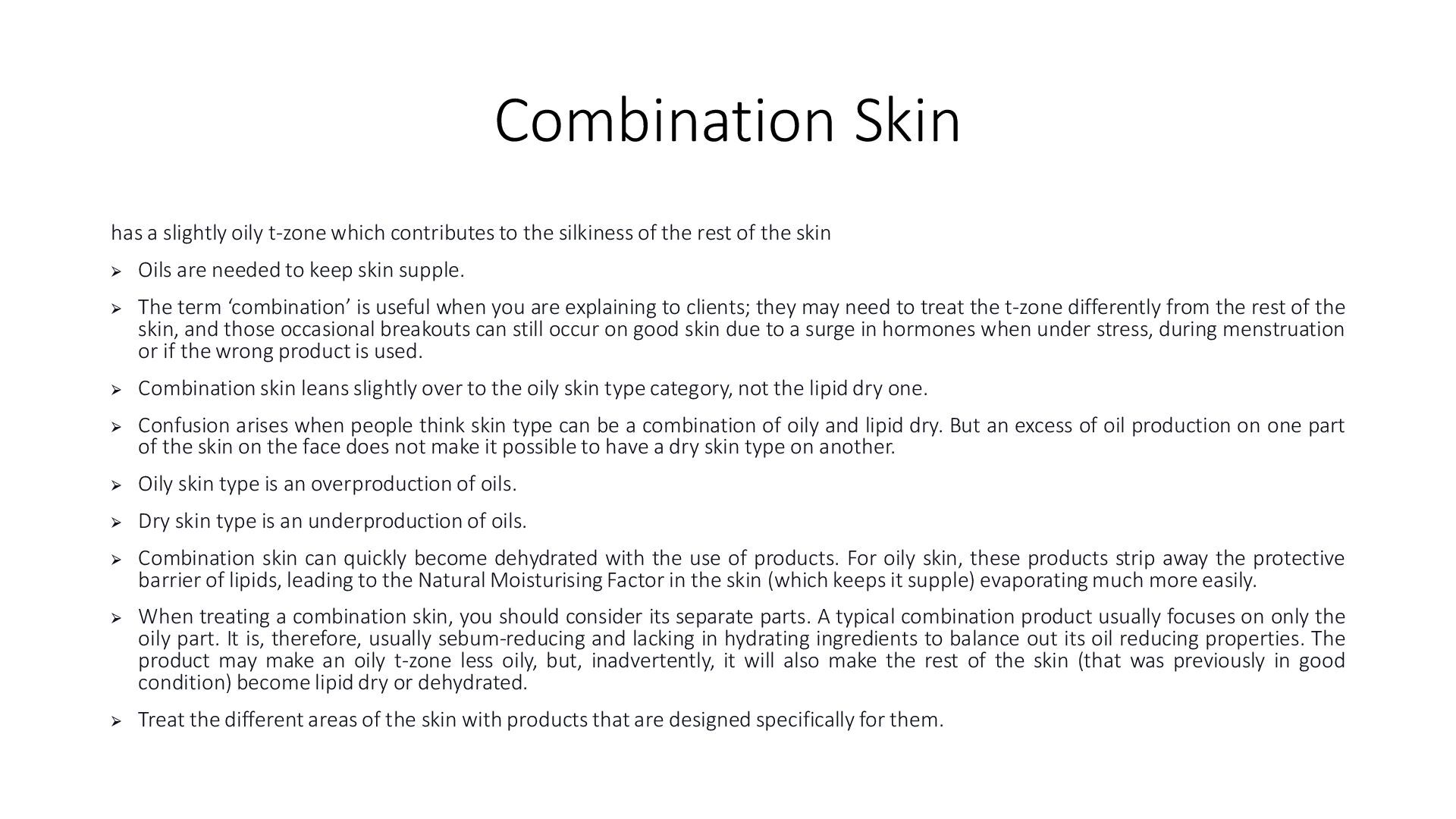 Combination Skin

has a slightly oily t-zone which contributes to the silkiness of the rest of the skin

➢ Oils are needed to keep skin supple.

➢ The term ‘combination’ is useful when you are explaining to clients; they may need to treat the t-zone differently from the rest of the skin, and those occasional breakouts can still occur on good skin due to a surge in hormones when under stress, during menstruation or if the wrong product is used.

➢ Combination skin leans slightly over to the oily skin type category, not the lipid dry one.

➢ Confusion arises when people think skin type can be a combination of oily and lipid dry. But an excess of oil production on one part of the skin on the face does not make it possible to have a dry skin type on another.

➢ Oily skin type is an overproduction of oils.

➢ Dry skin type is an underproduction of oils.

➢ Combination skin can quickly become dehydrated with the use of products. For oily skin, these products strip away the protective barrier of lipids, leading to the Natural Moisturising Factor in the skin (which keeps it supple) evaporating much more easily.

➢ When treating a combination skin, you should consider its separate parts. A typical combination product usually focuses on only the oily part. It is, therefore, usually sebum-reducing and lacking in hydrating ingredients to balance out its oil reducing properties. The product may make an oily t-zone less oily, but, inadvertently, it will also make the rest of the skin (that was previously in good condition) become lipid dry or dehydrated.

➢ Treat the different areas of the skin with products that are designed specifically for them.